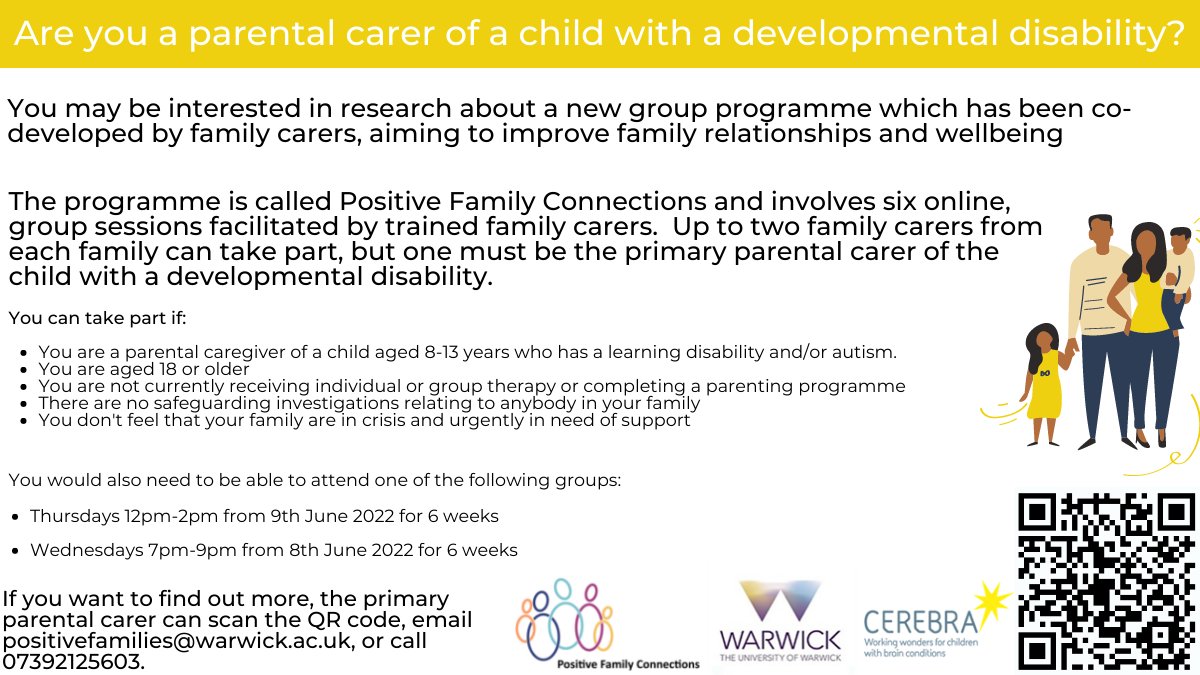 Are you a parental carer of a child with a developmental disability?

You may be interested in research about a new group programme which has been co-developed by family carers, aiming to improve family relationships and wellbeing

The programme is called Positive Family Connections and involves six online, group sessions facilitated by trained family carers. Up to two family carers from each family can take part, but one must be the primary parental carer of the child with a developmental disability.

You can take part if:

- You are a parental caregiver of a child aged 8-13 years who has a learning disability and/or autism.
- You are aged 18 or older
- You are not currently receiving individual or group therapy or completing a parenting programme
- There are no safeguarding investigations relating to anybody in your family
- You don't feel that your family are in crisis and urgently in need of support

You would also need to be able to attend one of the following groups:

- Thursdays 12pm-2pm from 9th June 2022 for 6 weeks
- Wednesdays 7pm-9pm from 8th June 2022 for 6 weeks

If you want to find out more, the primary parental carer can scan the QR code, email positivefamilies@warwick.ac.uk, or call 07392125603.

Positive Family Connections

WARWICK
THE UNIVERSITY OF WARWICK

CEREBRA
Working wonders for children with brain conditions